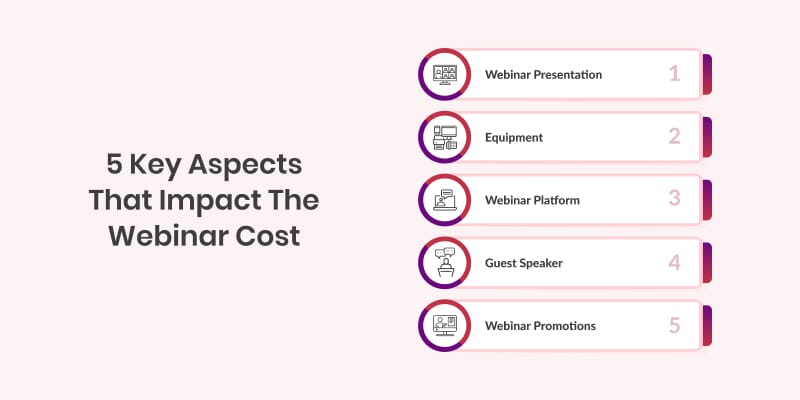 5 Key Aspects That Impact The Webinar Cost

Webinar Presentation 1

Equipment 2

Webinar Platform 3

Guest Speaker 4

Webinar Promotions 5